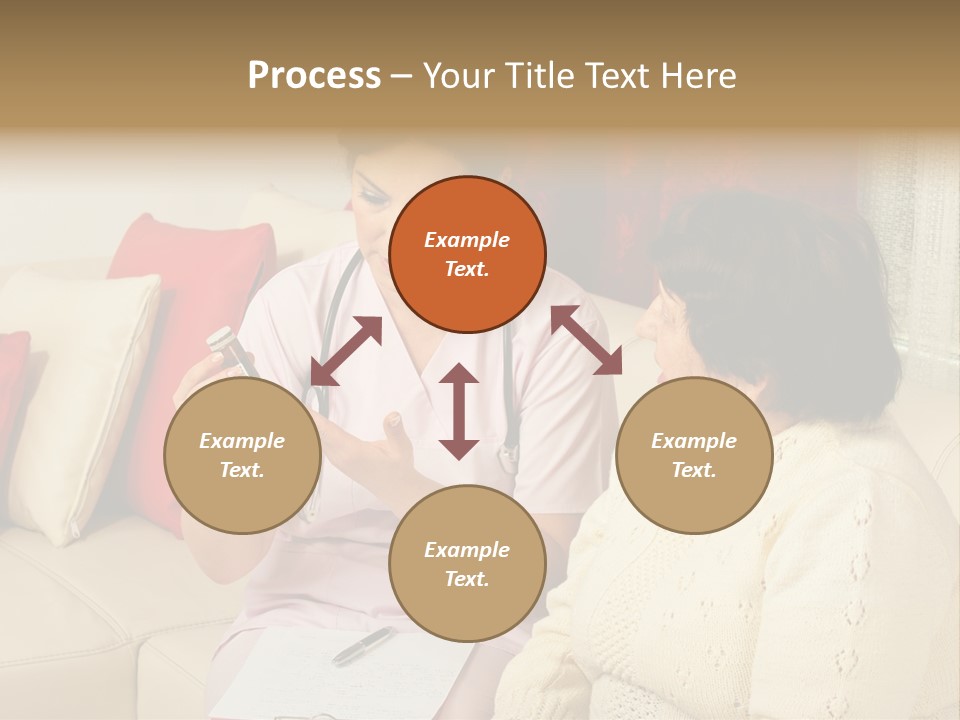 Process – Your Title Text Here

Example Text.

Example Text.

Example Text.

Example Text.